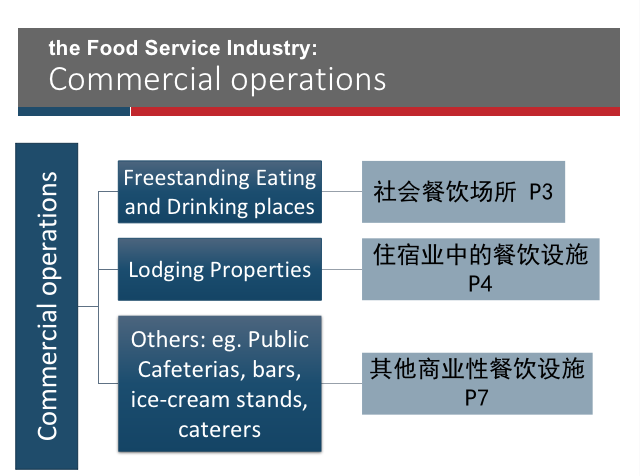 the Food Service Industry:
Commercial operations

Commercial operations

Freestanding Eating and Drinking places

社会餐饮场所 P3

Lodging Properties

住宿业中的餐饮设施 P4

Others: eg. Public Cafeterias, bars, ice-cream stands, caterers

其他商业性餐饮设施 P7